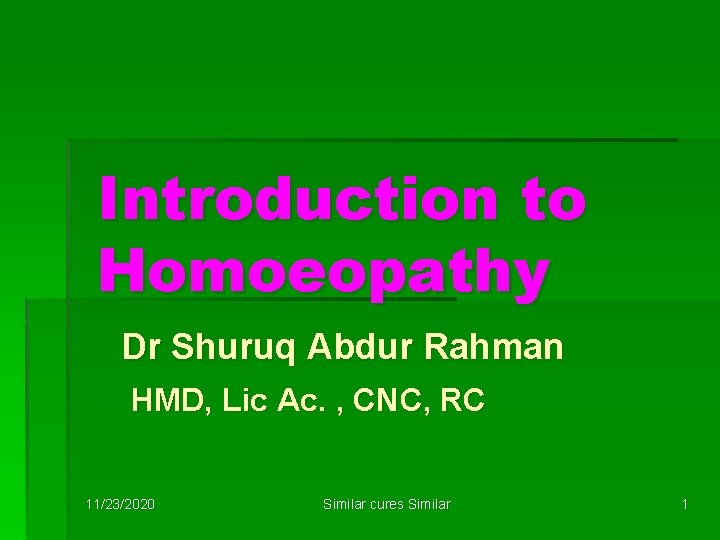 Introduction to Homoeopathy

Dr Shuruq Abdur Rahman

HMD, Lic Ac. , CNC, RC

11/23/2020

Similar cures Similar

1